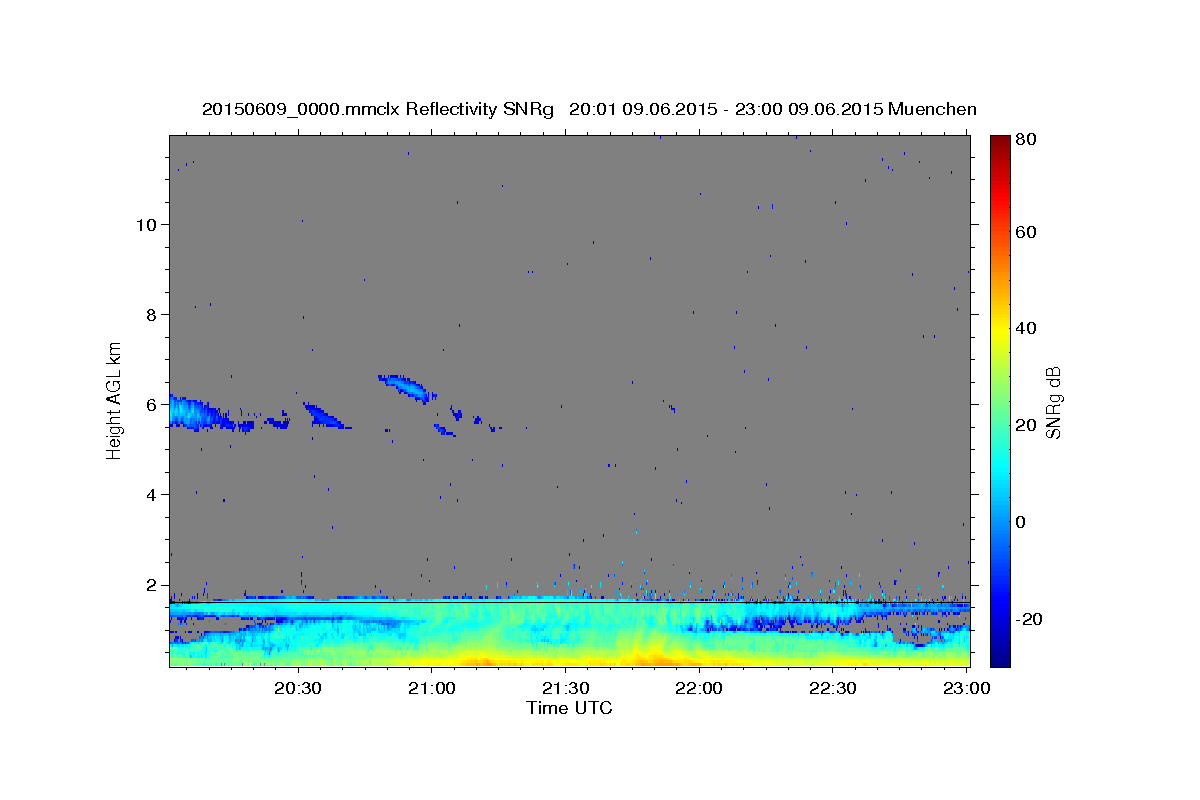 20150609_0000.mmclx Reflectivity SNRg 20:01 09.06.2015 - 23:00 09.06.2015 Muenchen

Height AGL km

10
8
6
4
2

20:30
21:00
21:30
22:00
22:30
23:00

Time UTC

80
60
40
20
0
-20

SNRg dB